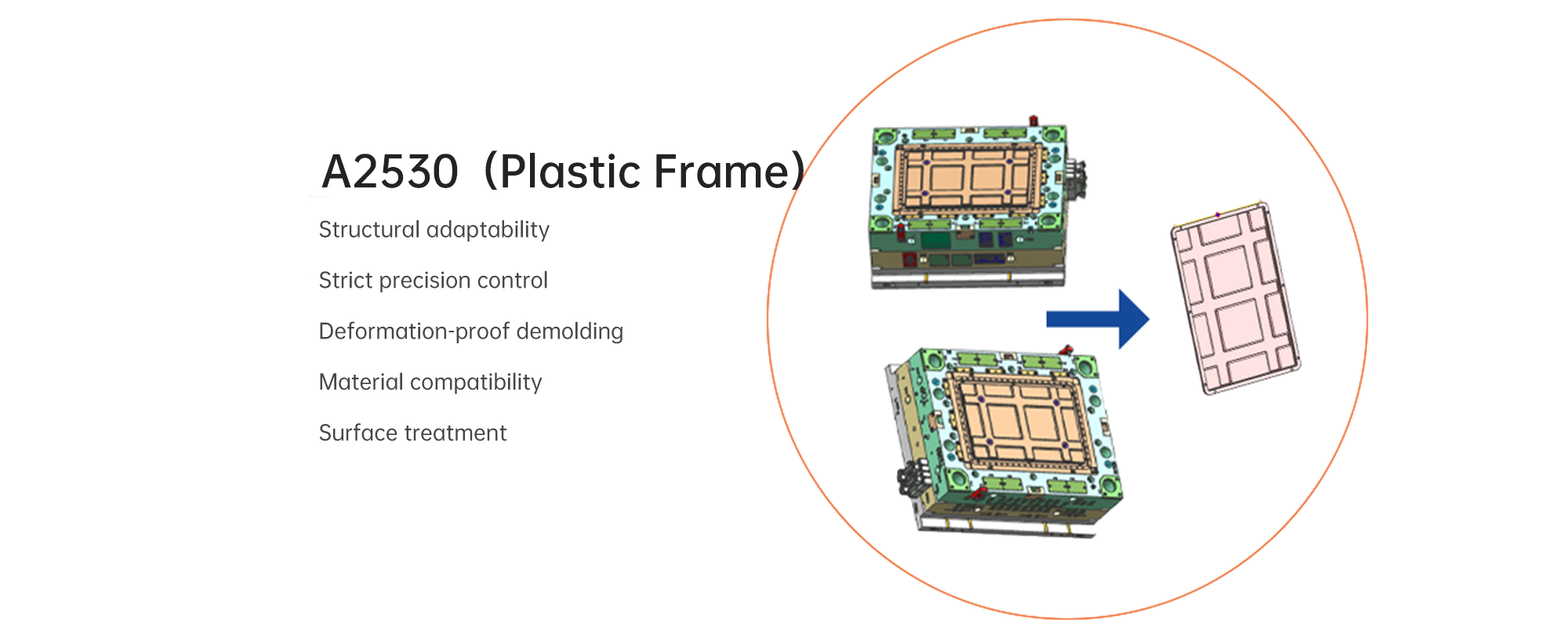 A2530（Plastic Frame)

Structural adaptability

Strict precision control

Deformation-proof demolding

Material compatibility

Surface treatment